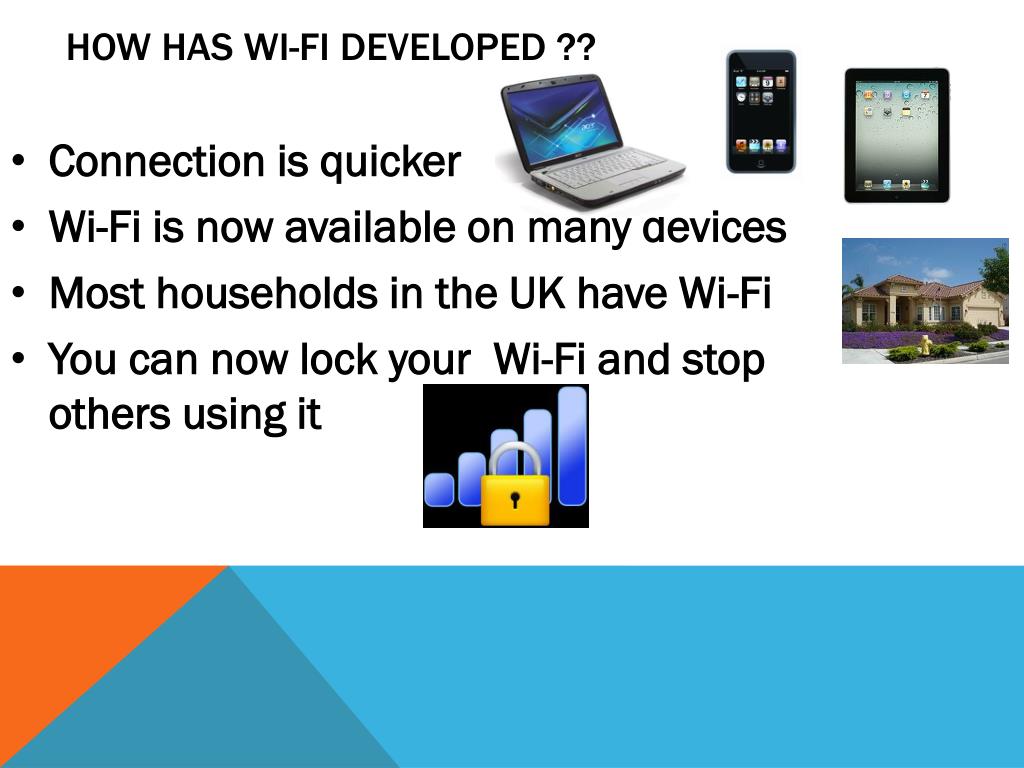 HOW HAS WI-FI DEVELOPED ??

• Connection is quicker
• Wi-Fi is now available on many devices
• Most households in the UK have Wi-Fi
• You can now lock your Wi-Fi and stop others using it